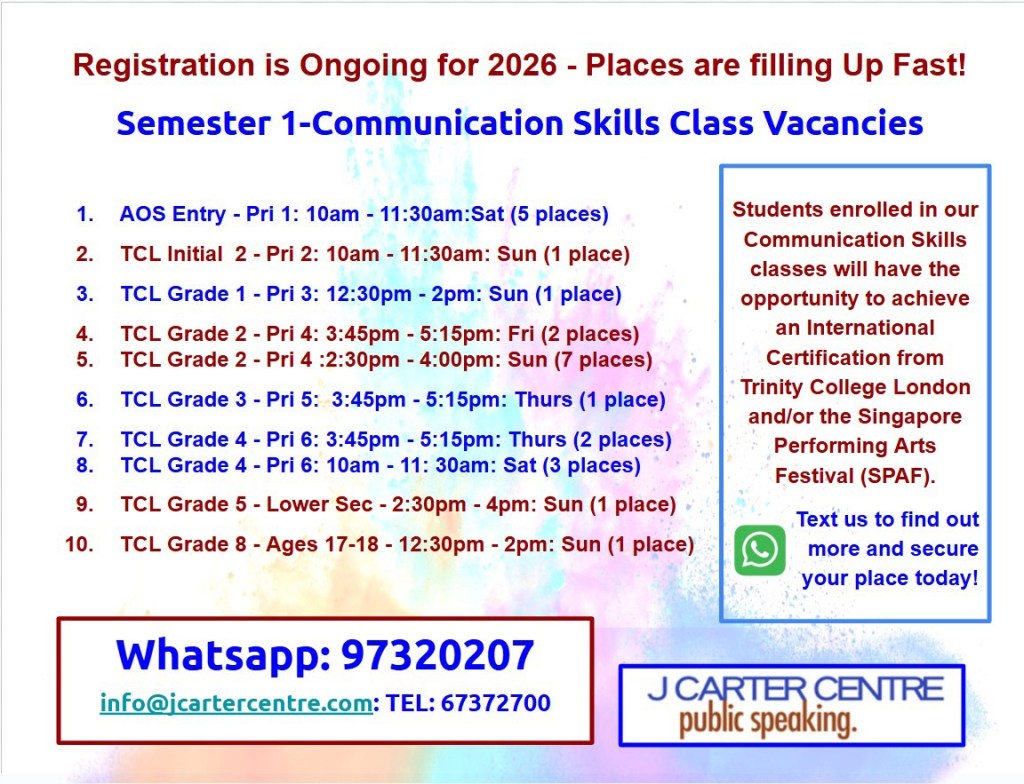 Registration is Ongoing for 2026 - Places are filling Up Fast!

Semester 1-Communication Skills Class Vacancies

1. AOS Entry - Pri 1: 10am - 11:30am:Sat (5 places)
2. TCL Initial 2 - Pri 2: 10am - 11:30am: Sun (1 place)
3. TCL Grade 1 - Pri 3: 12:30pm - 2pm: Sun (1 place)
4. TCL Grade 2 - Pri 4: 3:45pm - 5:15pm: Fri (2 places)
5. TCL Grade 2 - Pri 4 :2:30pm - 4:00pm: Sun (7 places)
6. TCL Grade 3 - Pri 5: 3:45pm - 5:15pm: Thurs (1 place)
7. TCL Grade 4 - Pri 6: 3:45pm - 5:15pm: Thurs (2 places)
8. TCL Grade 4 - Pri 6: 10am - 11: 30am: Sat (3 places)
9. TCL Grade 5 - Lower Sec - 2:30pm - 4pm: Sun (1 place)
10. TCL Grade 8 - Ages 17-18 - 12:30pm - 2pm: Sun (1 place)

Students enrolled in our Communication Skills classes will have the opportunity to achieve an International Certification from Trinity College London and/or the Singapore Performing Arts Festival (SPAF).

Text us to find out more and secure your place today!

Whatsapp: 97320207

info@jcartercentre.com: TEL: 67372700

J CARTER CENTRE
public speaking.